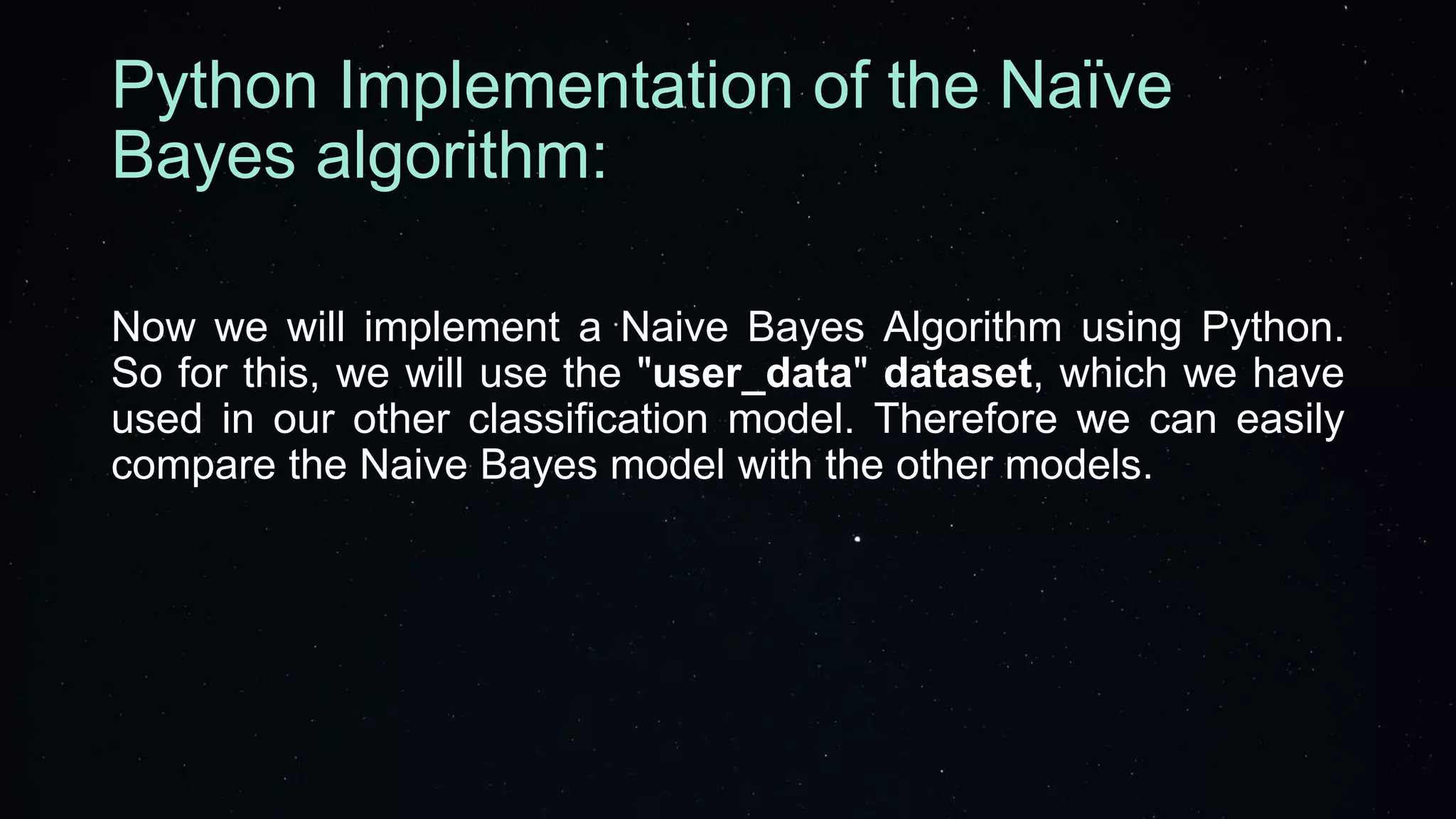 Python Implementation of the Naïve Bayes algorithm:

Now we will implement a Naive Bayes Algorithm using Python. So for this, we will use the "user_data" dataset, which we have used in our other classification model. Therefore we can easily compare the Naive Bayes model with the other models.